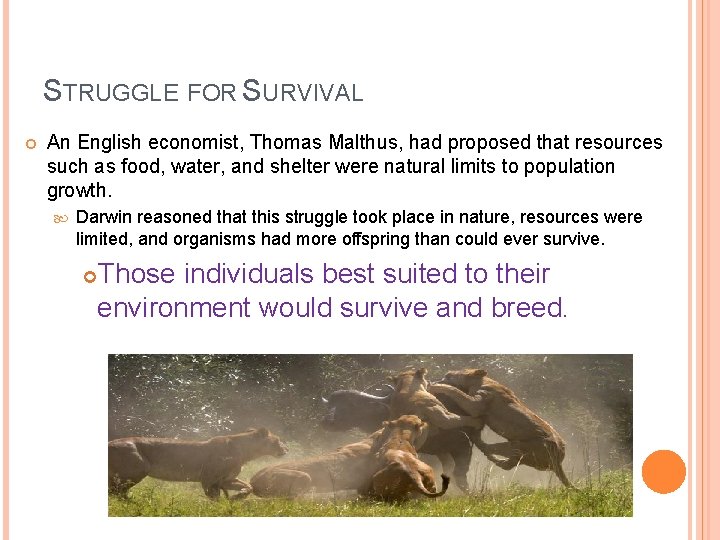 STRUGGLE FOR SURVIVAL

An English economist, Thomas Malthus, had proposed that resources such as food, water, and shelter were natural limits to population growth.

Darwin reasoned that this struggle took place in nature, resources were limited, and organisms had more offspring than could ever survive.

Those individuals best suited to their environment would survive and breed.